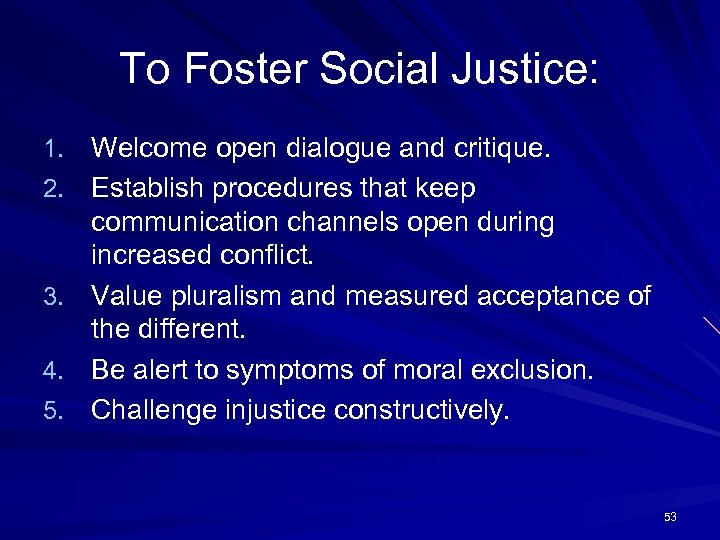 To Foster Social Justice:

1. Welcome open dialogue and critique.
2. Establish procedures that keep communication channels open during increased conflict.
3. Value pluralism and measured acceptance of the different.
4. Be alert to symptoms of moral exclusion.
5. Challenge injustice constructively.

53